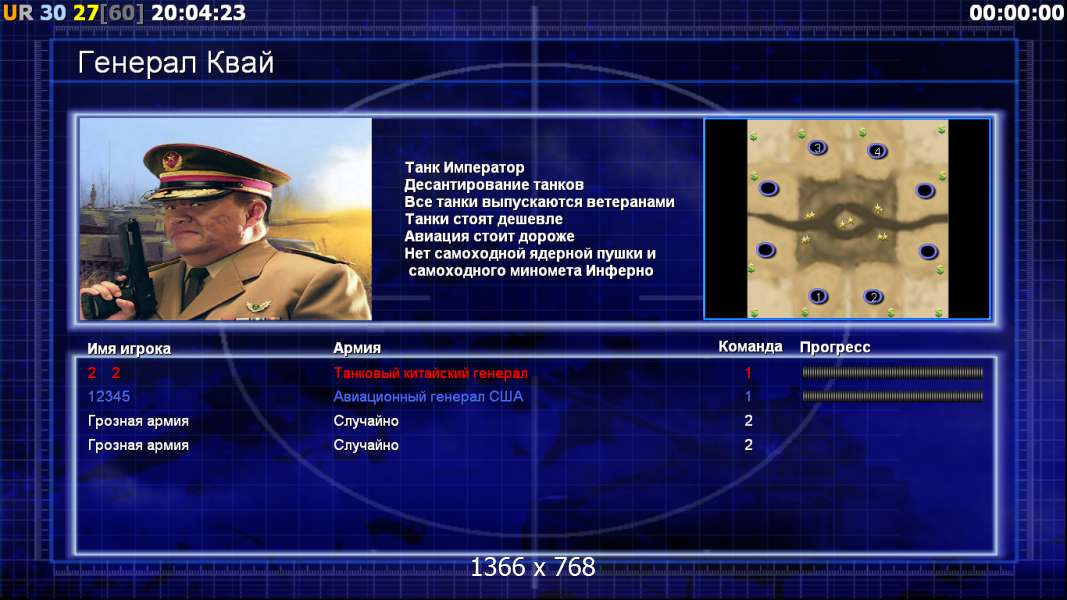 UR 30 27[60] 20:04:23
00:00:00

Генерал Квай

Танк Император
Десантирование танков
Все танки выпускаются ветеранами
Танки стоят дешевле
Авиация стоит дороже
Нет самоходной ядерной пушки и самоходного миномета Инферно

3 4 1 2

| Имя игрока | Армия | Команда | Прогресс |
|---|---|---|---|
| 2 2 | Танковый китайский генерал | 1 | |
| 12345 | Авиационный генерал США | 1 | |
| Грозная армия | Случайно | 2 | |
| Грозная армия | Случайно | 2 | |

1366 x 768